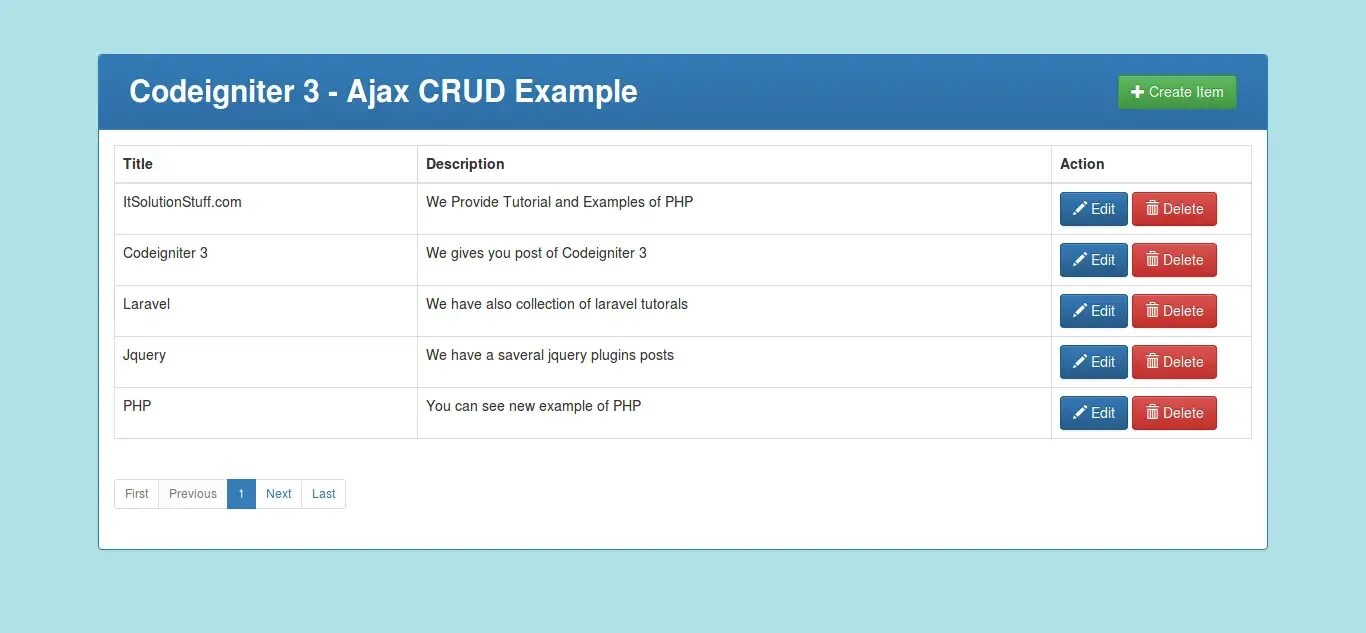 Codeigniter 3 - Ajax CRUD Example

Create Item

| Title | Description | Action |
|---|---|---|
| ItSolutionStuff.com | We Provide Tutorial and Examples of PHP | Edit Delete |
| Codeigniter 3 | We gives you post of Codeigniter 3 | Edit Delete |
| Laravel | We have also collection of laravel tutorals | Edit Delete |
| Jquery | We have a saveral jquery plugins posts | Edit Delete |
| PHP | You can see new example of PHP | Edit Delete |

First Previous 1 Next Last